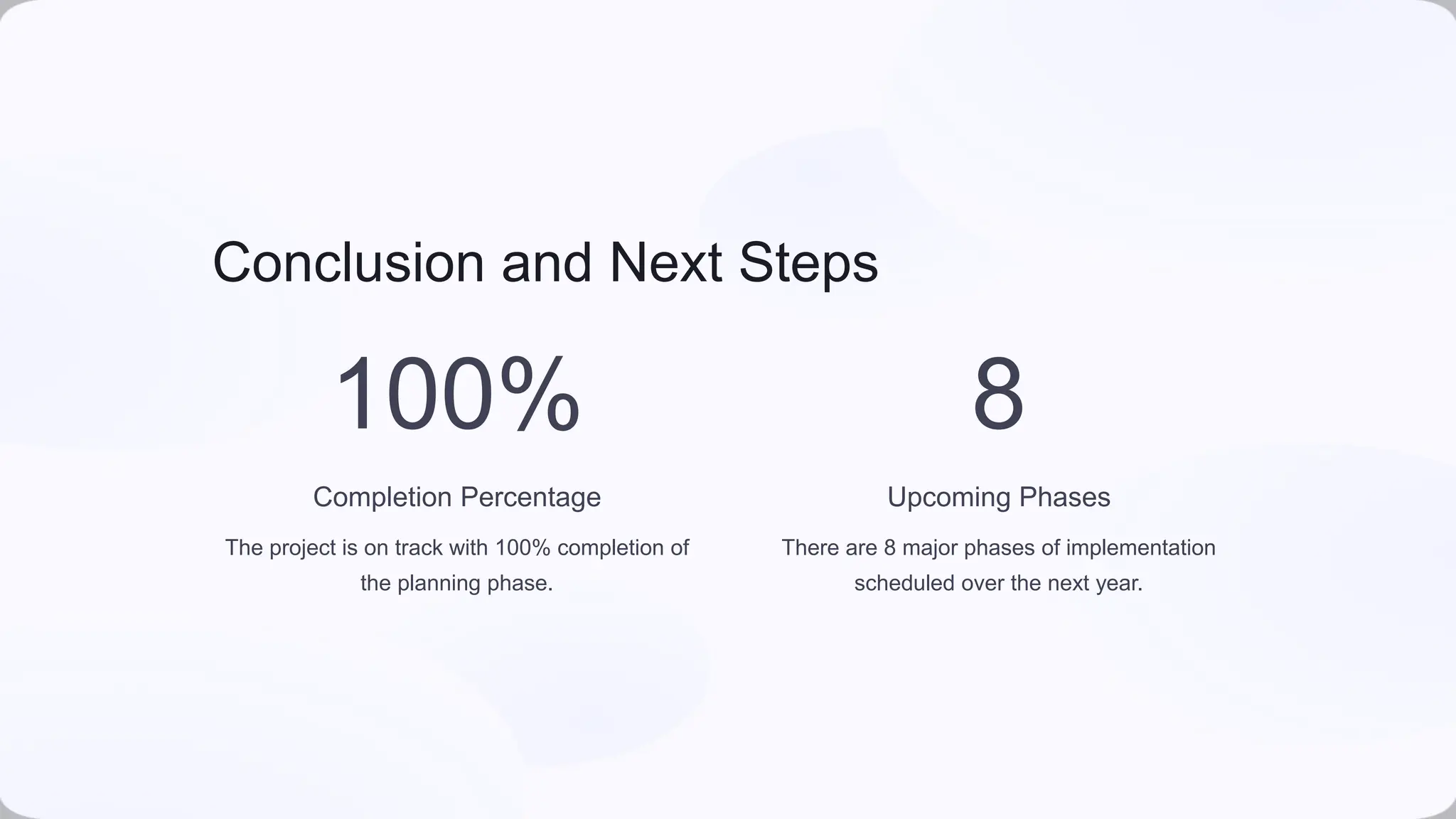 Conclusion and Next Steps

100%

Completion Percentage

The project is on track with 100% completion of the planning phase.

8

Upcoming Phases

There are 8 major phases of implementation scheduled over the next year.